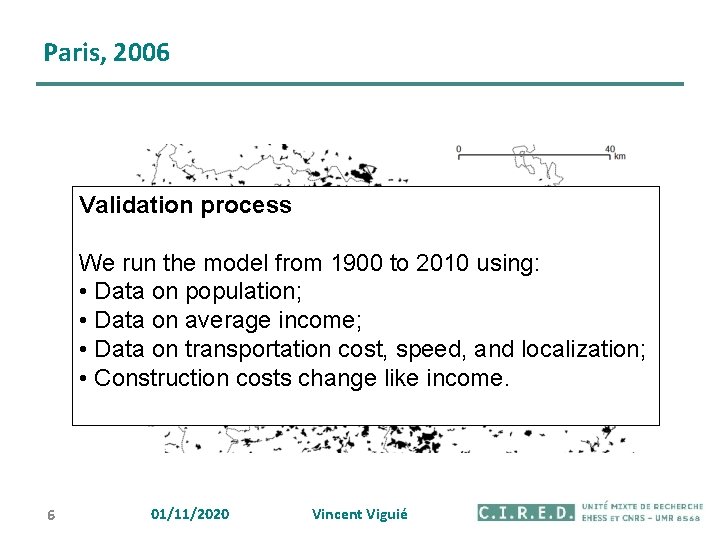 Paris, 2006

0
40 km

Validation process

We run the model from 1900 to 2010 using:
• Data on population;
• Data on average income;
• Data on transportation cost, speed, and localization;
• Construction costs change like income.

6

01/11/2020

Vincent Viguié

C.I.R.E.D. UNITÉ MIXTE DE RECHERCHE
EHESS ET CNRS - UMR 8568